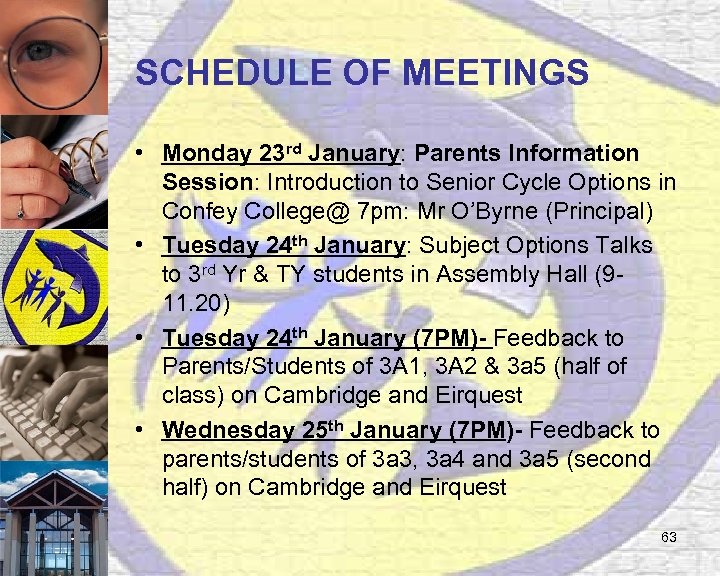 SCHEDULE OF MEETINGS

• Monday 23rd January: Parents Information Session: Introduction to Senior Cycle Options in Confey College@ 7pm: Mr O'Byrne (Principal)
• Tuesday 24th January: Subject Options Talks to 3rd Yr & TY students in Assembly Hall (9-11.20)
• Tuesday 24th January (7PM)- Feedback to Parents/Students of 3A1, 3A2 & 3a5 (half of class) on Cambridge and Eirquest
• Wednesday 25th January (7PM)- Feedback to parents/students of 3a3, 3a4 and 3a5 (second half) on Cambridge and Eirquest

63